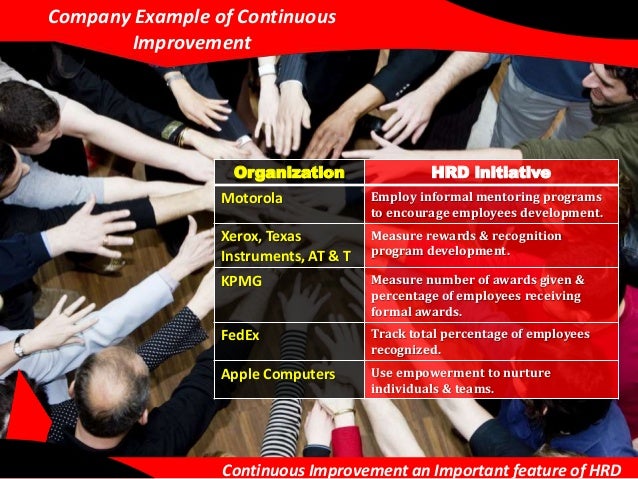 Company Example of Continuous Improvement

| Organization | HRD Initiative |
|---|---|
| Motorola | Employ informal mentoring programs to encourage employees development. |
| Xerox, Texas Instruments, AT & T | Measure rewards & recognition program development. |
| KPMG | Measure number of awards given & percentage of employees receiving formal awards. |
| FedEx | Track total percentage of employees recognized. |
| Apple Computers | Use empowerment to nurture individuals & teams. |

Continuous Improvement an Important feature of HRD